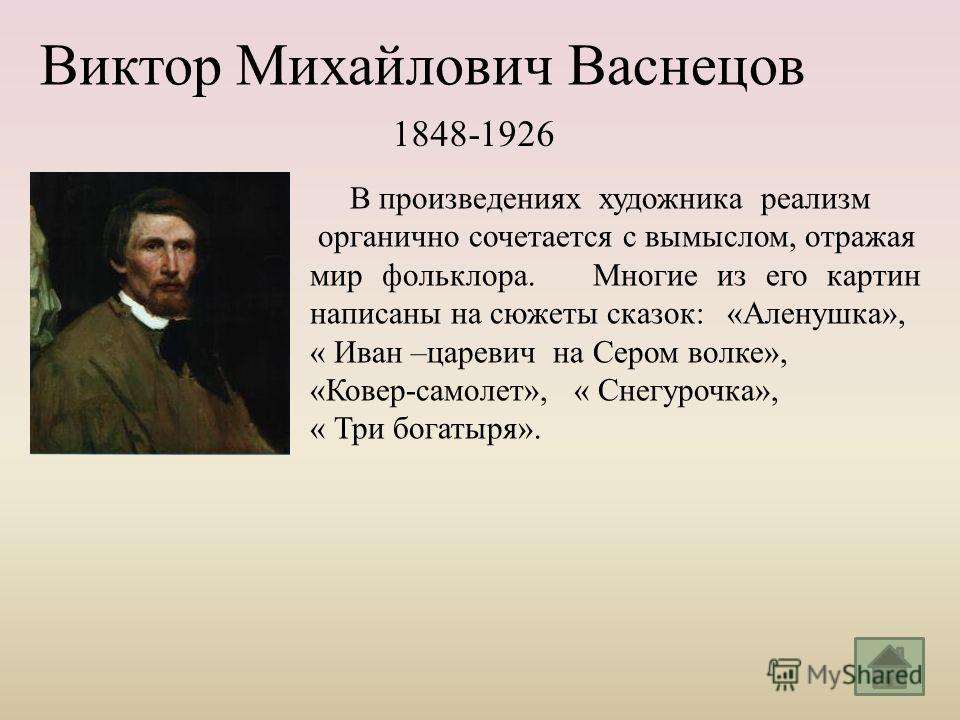 Виктор Михайлович Васнецов

1848-1926

В произведениях художника реализм органично сочетается с вымыслом, отражая мир фольклора. Многие из его картин написаны на сюжеты сказок: «Аленушка», « Иван –царевич на Сером волке», «Ковер-самолет», « Снегурочка», « Три богатыря».

MyShared